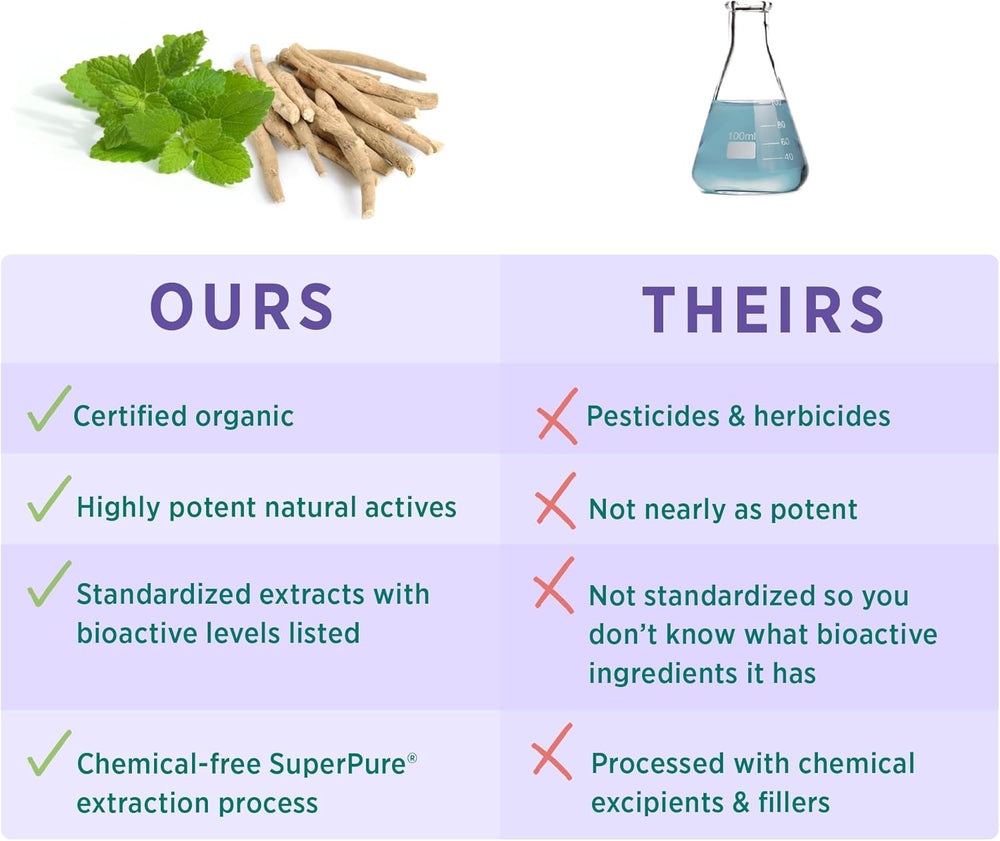 100ml 80 60 40

| OURS | THEIRS |
|---|---|
| ✓ Certified organic | ✗ Pesticides & herbicides |
| ✓ Highly potent natural actives | ✗ Not nearly as potent |
| ✓ Standardized extracts with bioactive levels listed | ✗ Not standardized so you don't know what bioactive ingredients it has |
| ✓ Chemical-free SuperPure® extraction process | ✗ Processed with chemical excipients & fillers |